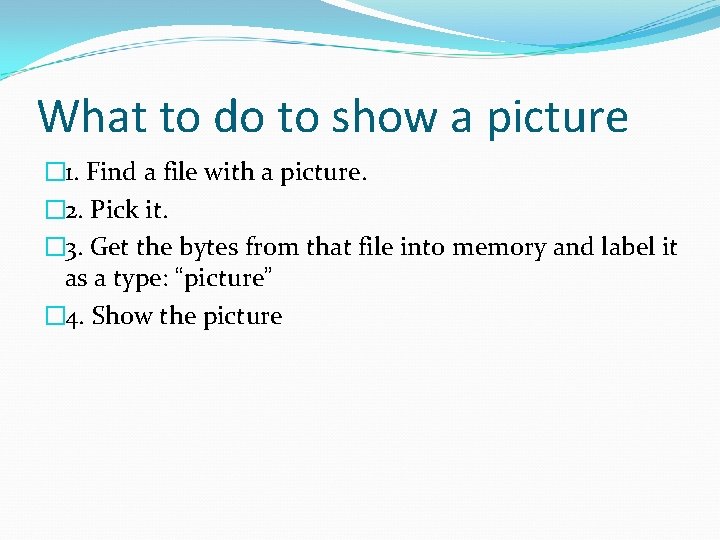 What to do to show a picture

1. Find a file with a picture.

2. Pick it.

3. Get the bytes from that file into memory and label it as a type: “picture”

4. Show the picture